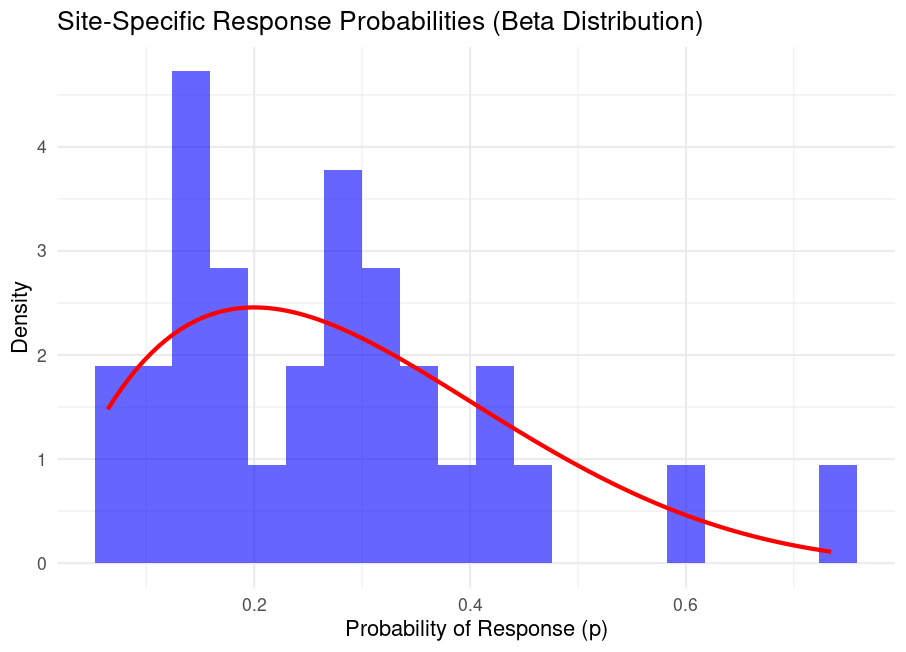 Site-Specific Response Probabilities (Beta Distribution)

Density

4

3

2

1

0

0.2

0.4

0.6

Probability of Response (p)